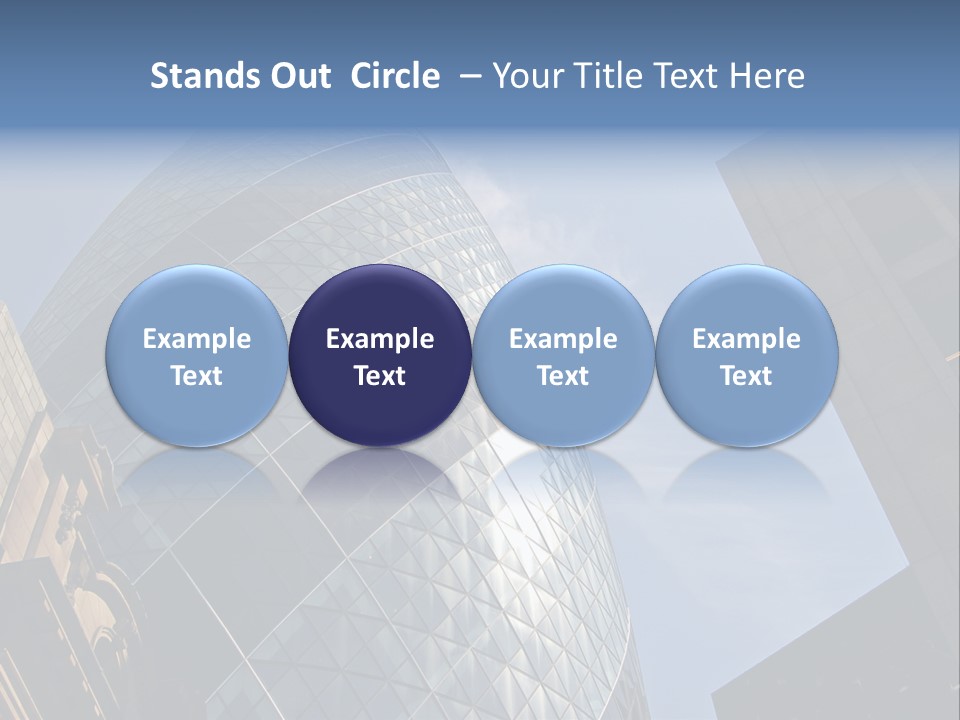 Stands Out Circle – Your Title Text Here

Example Text

Example Text

Example Text

Example Text